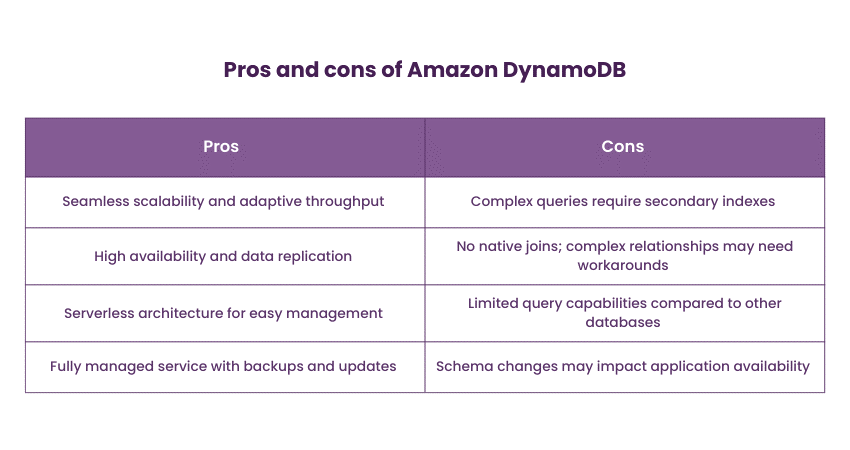 Pros and cons of Amazon DynamoDB

| Pros | Cons |
|---|---|
| Seamless scalability and adaptive throughput | Complex queries require secondary indexes |
| High availability and data replication | No native joins; complex relationships may need workarounds |
| Serverless architecture for easy management | Limited query capabilities compared to other databases |
| Fully managed service with backups and updates | Schema changes may impact application availability |